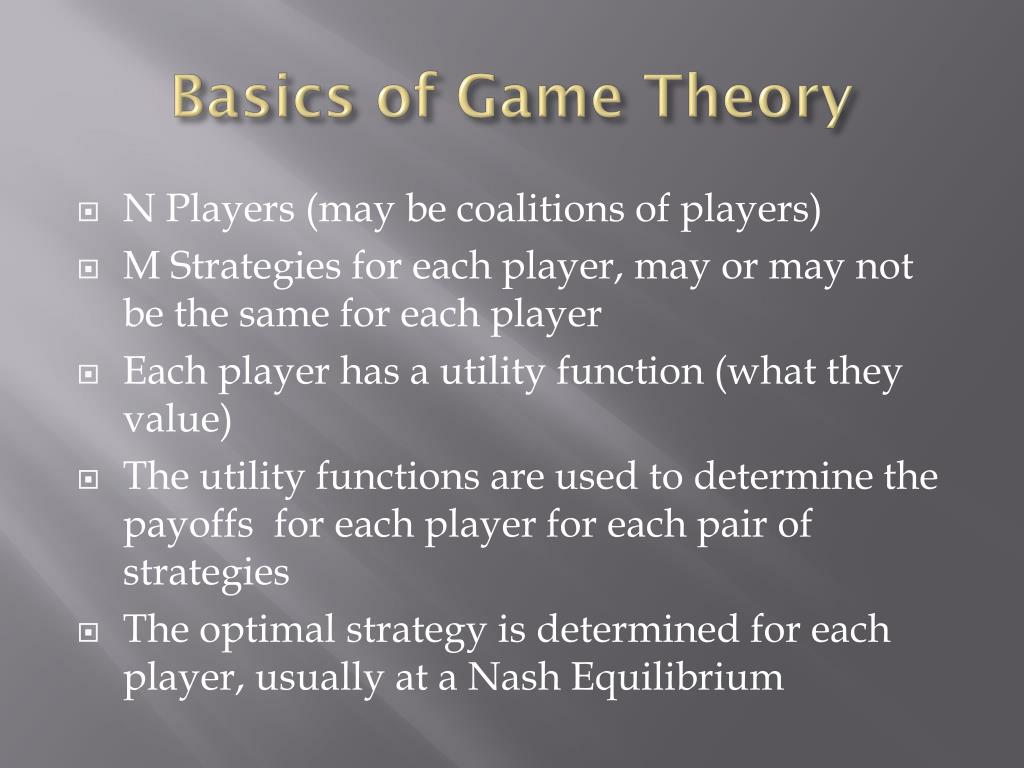 Basics of Game Theory

N Players (may be coalitions of players)

M Strategies for each player, may or may not be the same for each player

Each player has a utility function (what they value)

The utility functions are used to determine the payoffs for each player for each pair of strategies

The optimal strategy is determined for each player, usually at a Nash Equilibrium